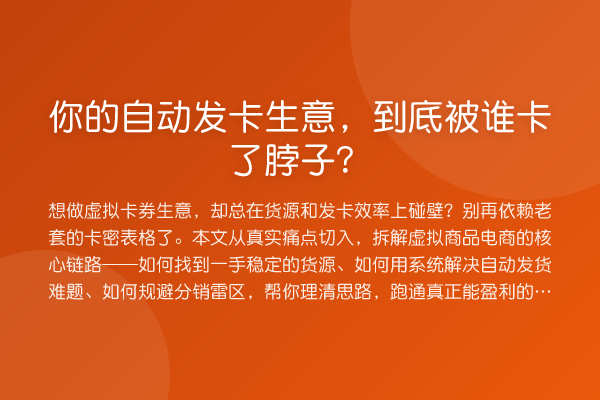 你的自动发卡生意，到底被谁卡了脖子？

想做虚拟卡券生意，却总在货源和发卡效率上碰壁？别再依赖老套的卡密表格了。本文从真实痛点切入，拆解虚拟商品电商的核心链路——如何找到一手稳定的货源、如何用系统解决自动发货难题、如何规避分销雷区，帮你理清思路，跑通真正能盈利的…